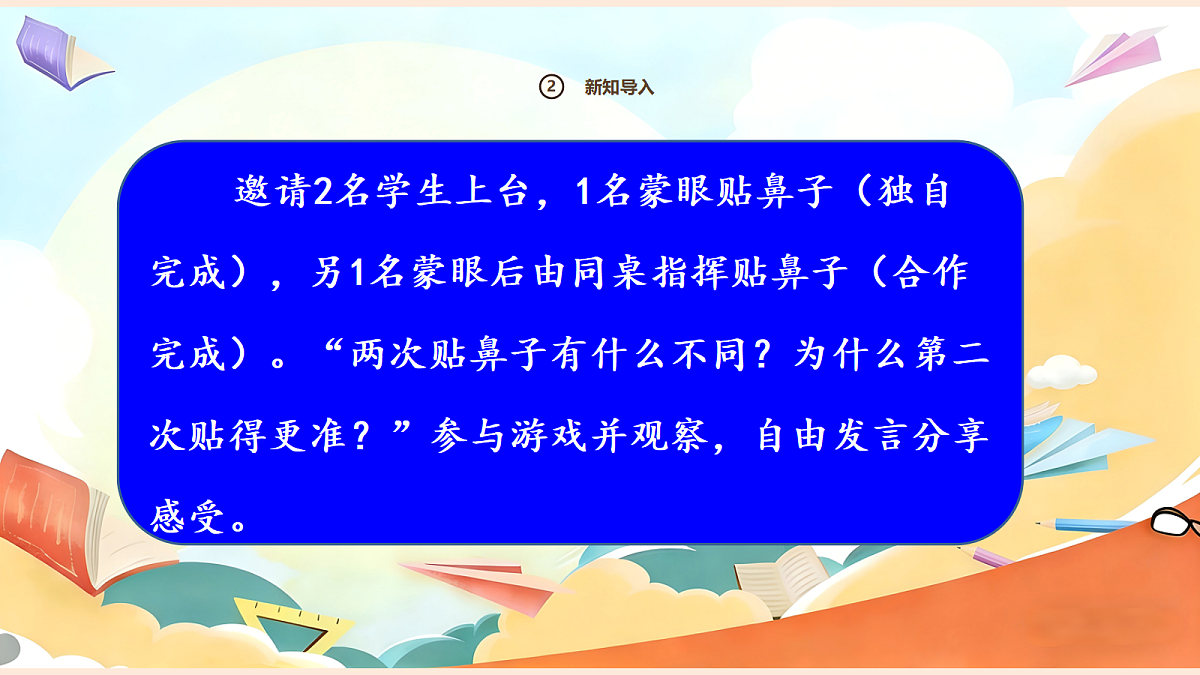 ② 新知导入

邀请2名学生上台，1名蒙眼贴鼻子（独自完成），另1名蒙眼后由同桌指挥贴鼻子（合作完成）。“两次贴鼻子有什么不同？为什么第二次贴得更准？”参与游戏并观察，自由发言分享感受。